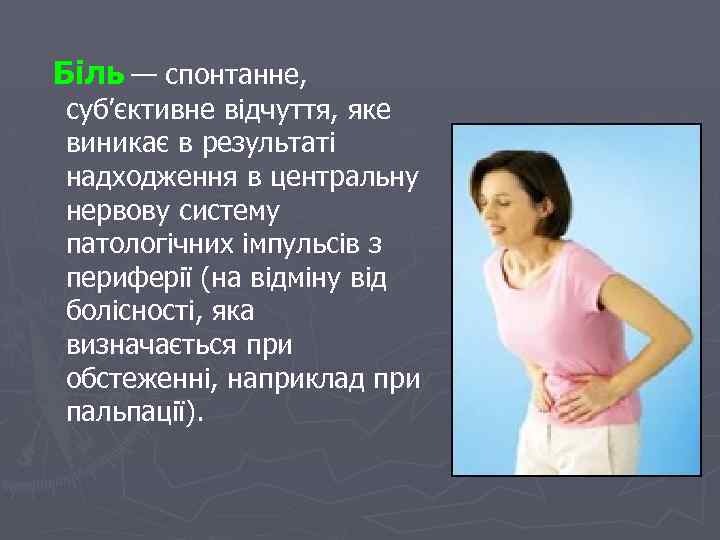 Біль — спонтанне, суб'єктивне відчуття, яке виникає в результаті надходження в центральну нервову систему патологічних імпульсів з периферії (на відміну від болісності, яка визначається при обстеженні, наприклад при пальпації).